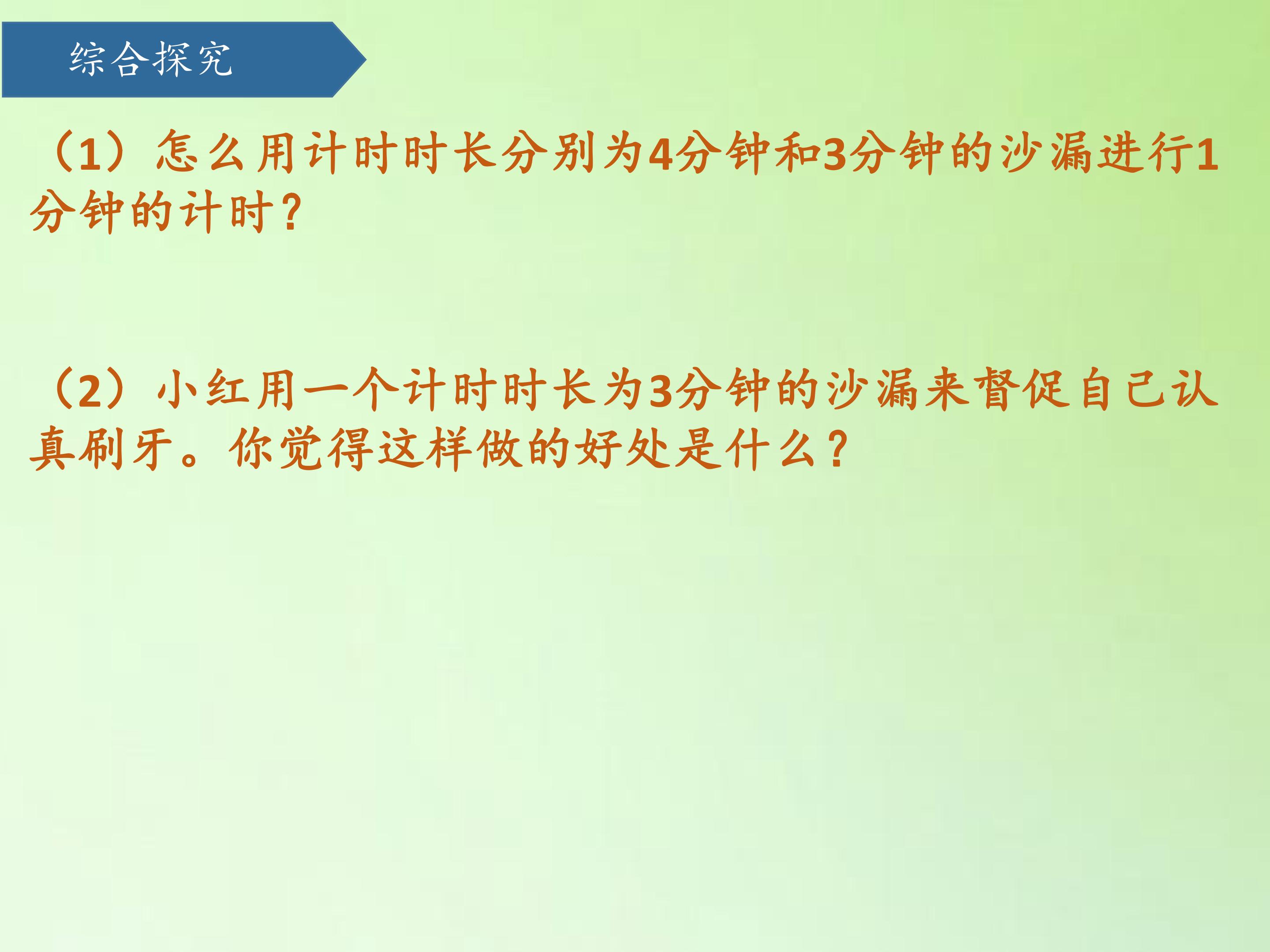 综合探究

（1）怎么用计时时长分别为4分钟和3分钟的沙漏进行1分钟的计时？

（2）小红用一个计时时长为3分钟的沙漏来督促自己认真刷牙。你觉得这样做的好处是什么？